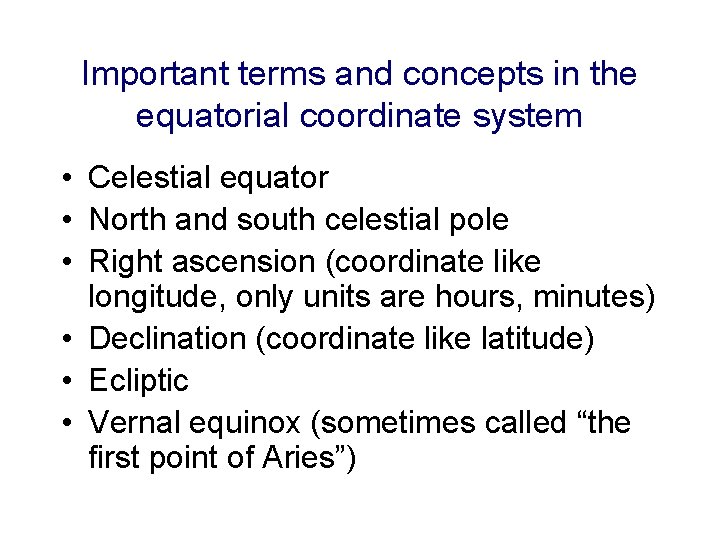 Important terms and concepts in the equatorial coordinate system

• Celestial equator
• North and south celestial pole
• Right ascension (coordinate like longitude, only units are hours, minutes)
• Declination (coordinate like latitude)
• Ecliptic
• Vernal equinox (sometimes called “the first point of Aries”)